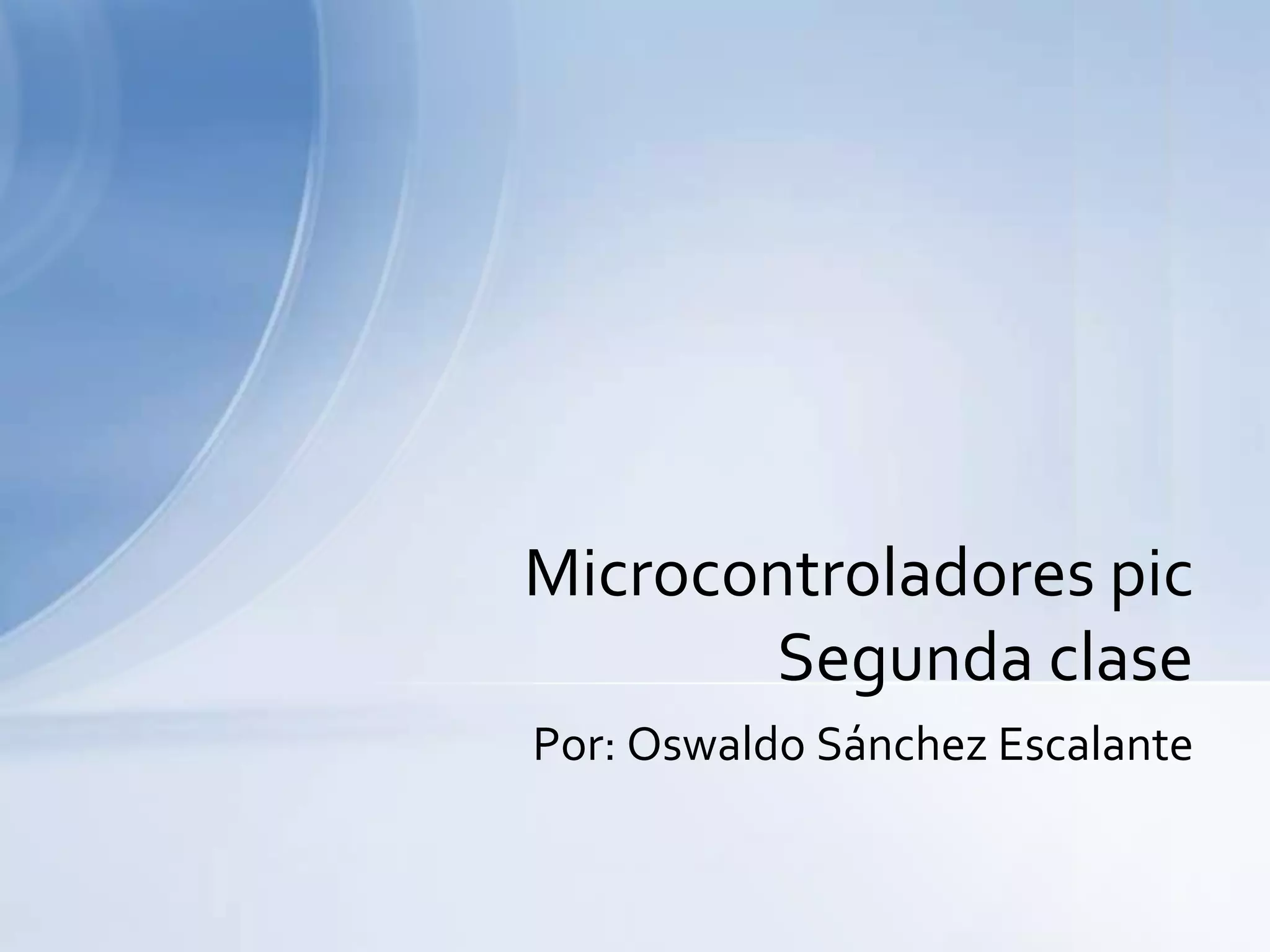 Microcontroladores pic
Segunda clase

Por: Oswaldo Sánchez Escalante